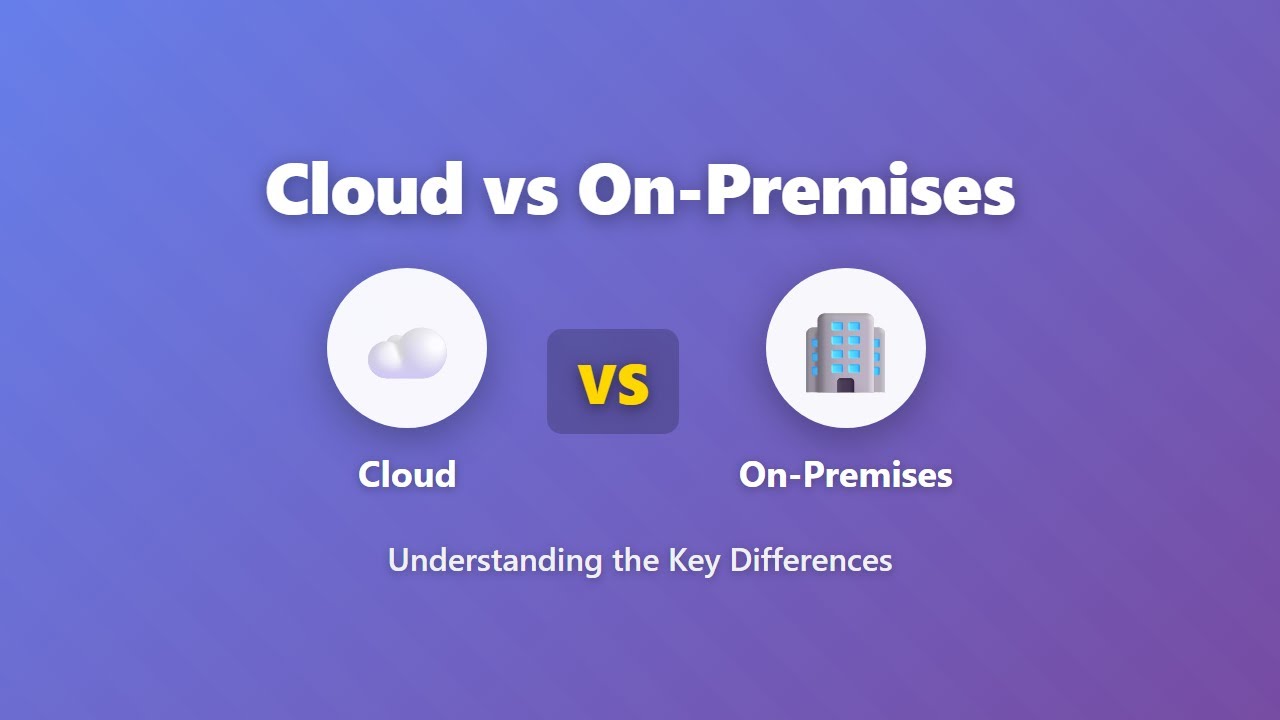 Cloud vs On-Premises

Cloud

VS

On-Premises

Understanding the Key Differences